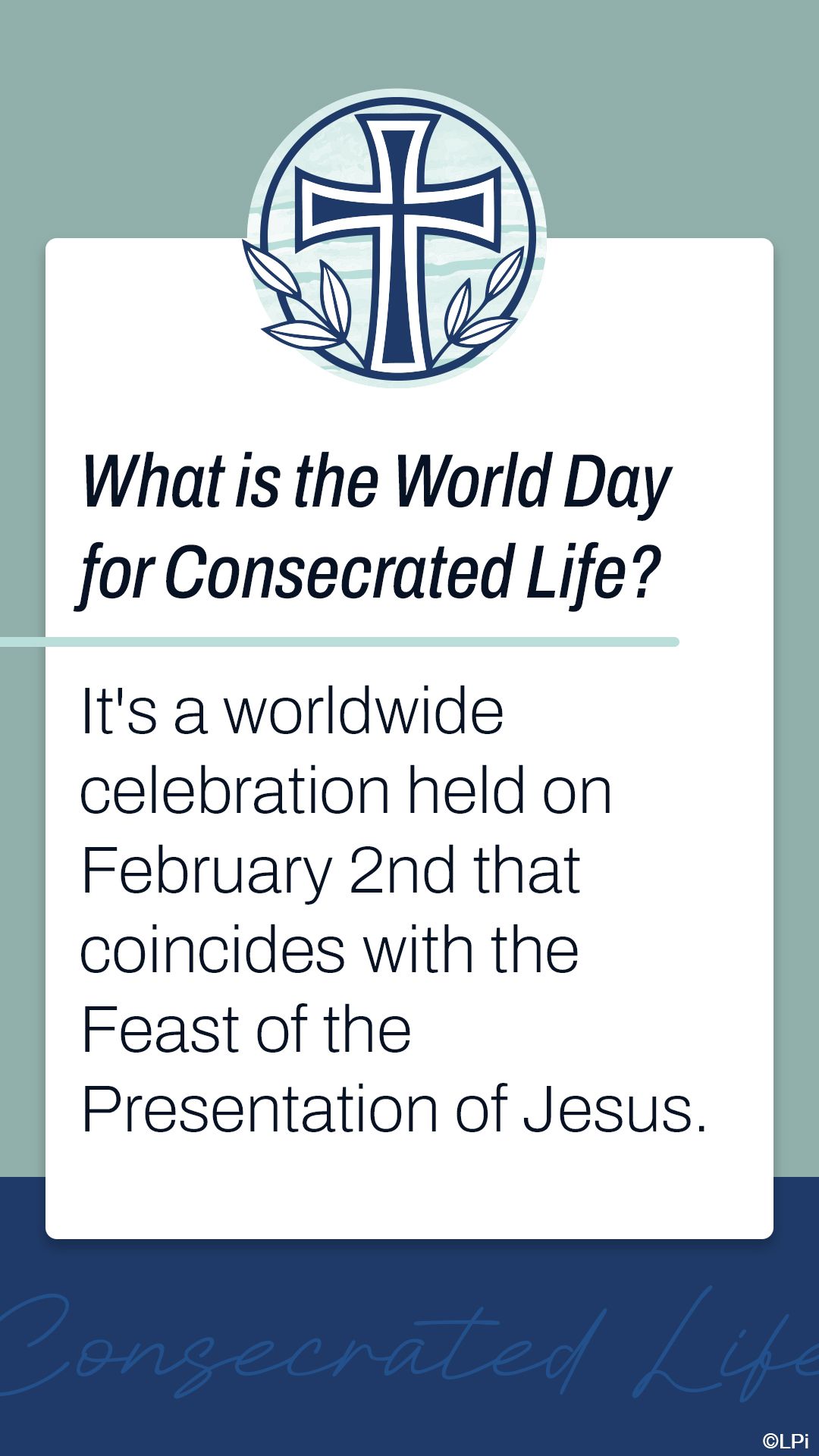 What is the World Day for Consecrated Life?

It's a worldwide celebration held on February 2nd that coincides with the Feast of the Presentation of Jesus.

Consecrated Life

©LPi